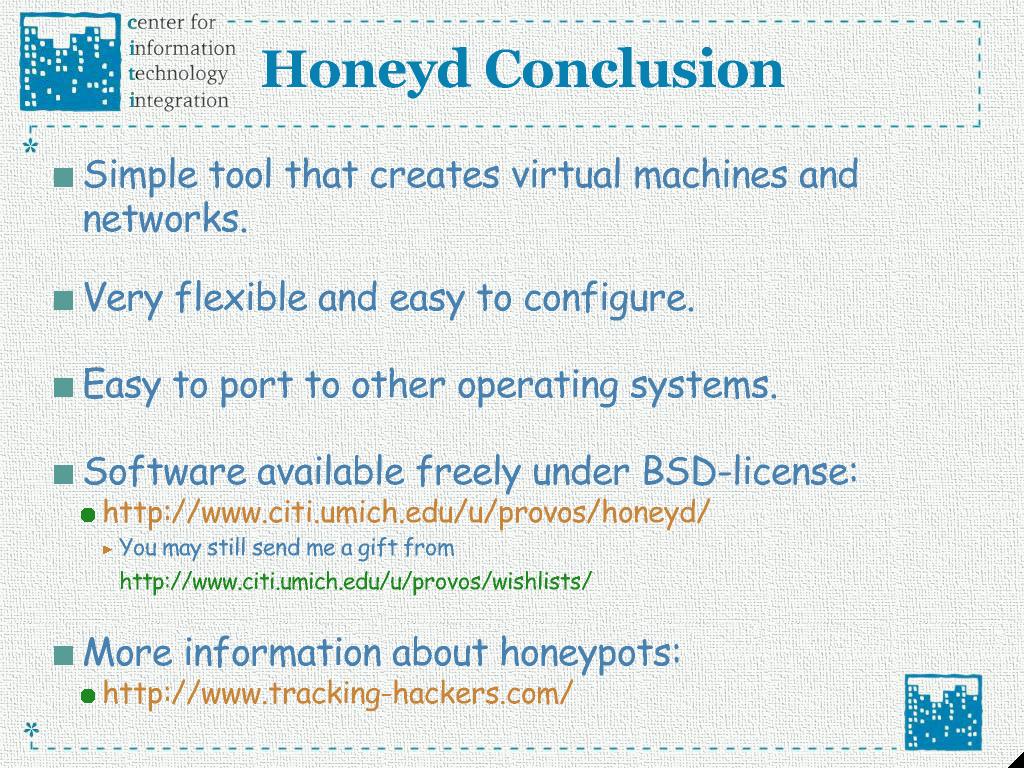 center for
information
technology
integration

Honeyd Conclusion

Simple tool that creates virtual machines and networks.

Very flexible and easy to configure.

Easy to port to other operating systems.

Software available freely under BSD-license:
http://www.citi.umich.edu/u/provos/honeyd/
You may still send me a gift from http://www.citi.umich.edu/u/provos/wishlists/

More information about honeypots:
http://www.tracking-hackers.com/